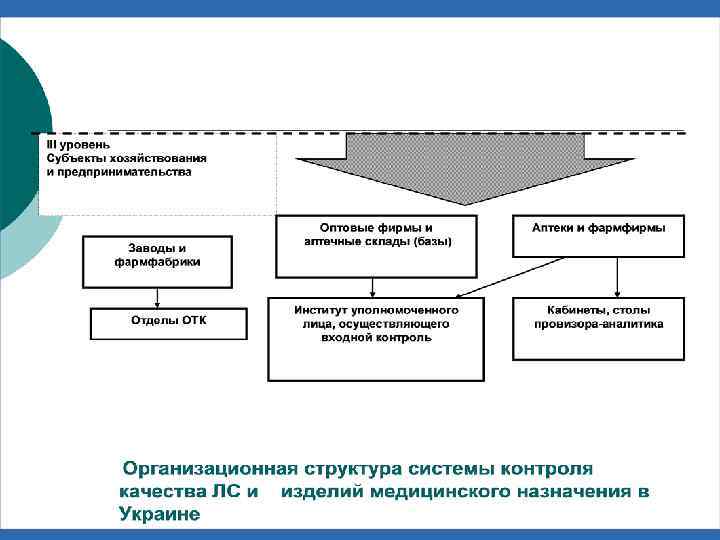 III уровень
Субъекты хозяйствования
и предпринимательства

Заводы и фармфабрики

Отделы ОТК

Оптовые фирмы и аптечные склады (базы)

Институт уполномоченного лица, осуществляющего входной контроль

Аптеки и фармфирмы

Кабинеты, столы провизора-аналитика

Организационная структура системы контроля качества ЛС и изделий медицинского назначения в Украине